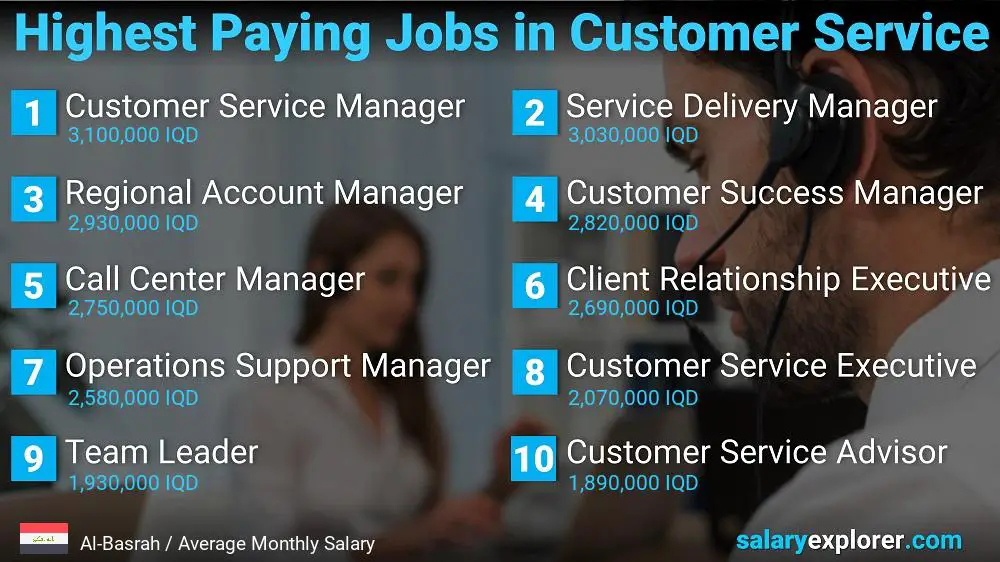 Highest Paying Jobs in Customer Service

1 Customer Service Manager
3,100,000 IQD

2 Service Delivery Manager
3,030,000 IQD

3 Regional Account Manager
2,930,000 IQD

4 Customer Success Manager
2,820,000 IQD

5 Call Center Manager
2,750,000 IQD

6 Client Relationship Executive
2,690,000 IQD

7 Operations Support Manager
2,580,000 IQD

8 Customer Service Executive
2,070,000 IQD

9 Team Leader
1,930,000 IQD

10 Customer Service Advisor
1,890,000 IQD

Al-Basrah / Average Monthly Salary

salaryexplorer.com